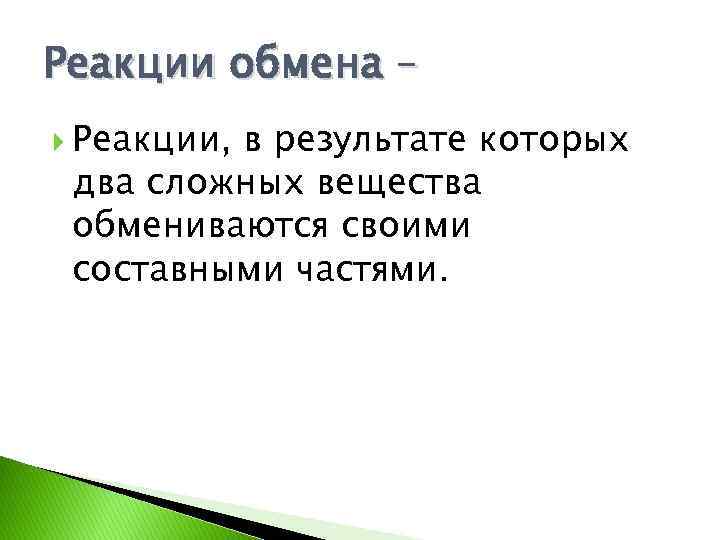 Реакции обмена –

Реакции, в результате которых два сложных вещества обмениваются своими составными частями.